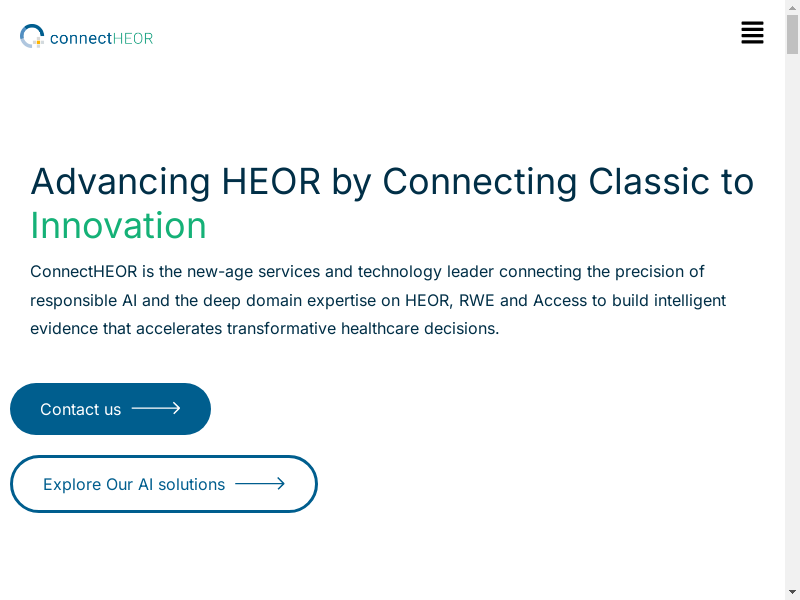 connectHEOR

Advancing HEOR by Connecting Classic to Innovation

ConnectHEOR is the new-age services and technology leader connecting the precision of responsible AI and the deep domain expertise on HEOR, RWE and Access to build intelligent evidence that accelerates transformative healthcare decisions.

Contact us

Explore Our AI solutions